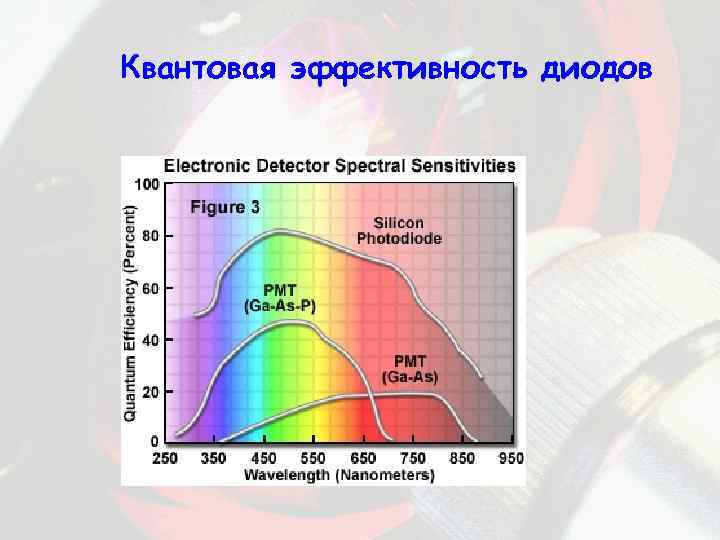 Квантовая эффективность диодов

Electronic Detector Spectral Sensitivities

Figure 3

Silicon Photodiode

PMT (Ga-As-P)

PMT (Ga-As)

Quantum Efficiency (Percent)

100
80
60
40
20
0

250 350 450 550 650 750 850 950

Wavelength (Nanometers)